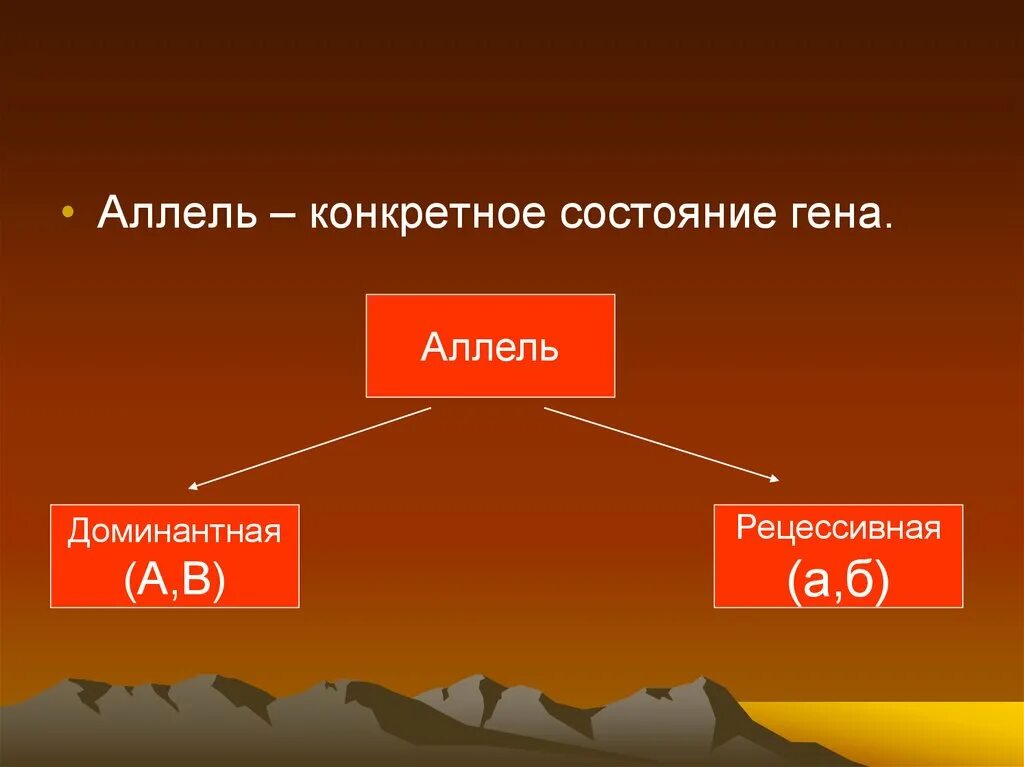 • Аллель – конкретное состояние гена.

Аллель

Доминантная (А,В)

Рецессивная (а,б)